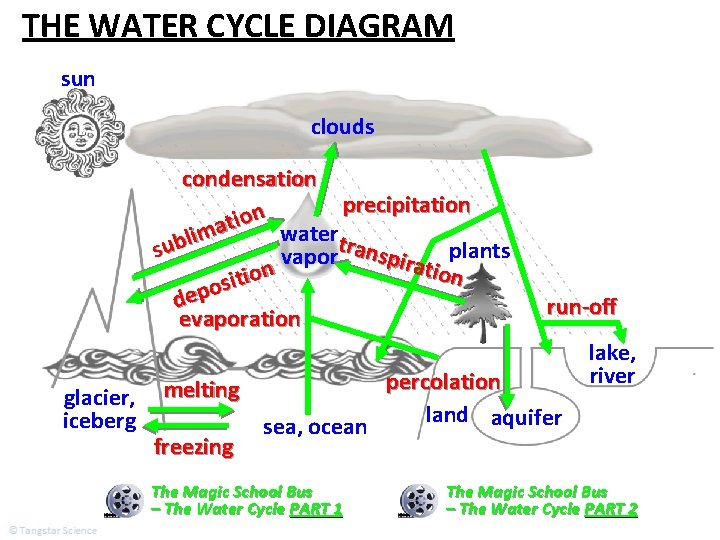 THE WATER CYCLE DIAGRAM

sun

clouds

condensation

precipitation

sublimation

water vapor

transpiration

plants

deposition

evaporation

run-off

lake, river

percolation

glacier, iceberg

melting

freezing

sea, ocean

land

aquifer

The Magic School Bus – The Water Cycle PART 1

The Magic School Bus – The Water Cycle PART 2

© Tangstar Science